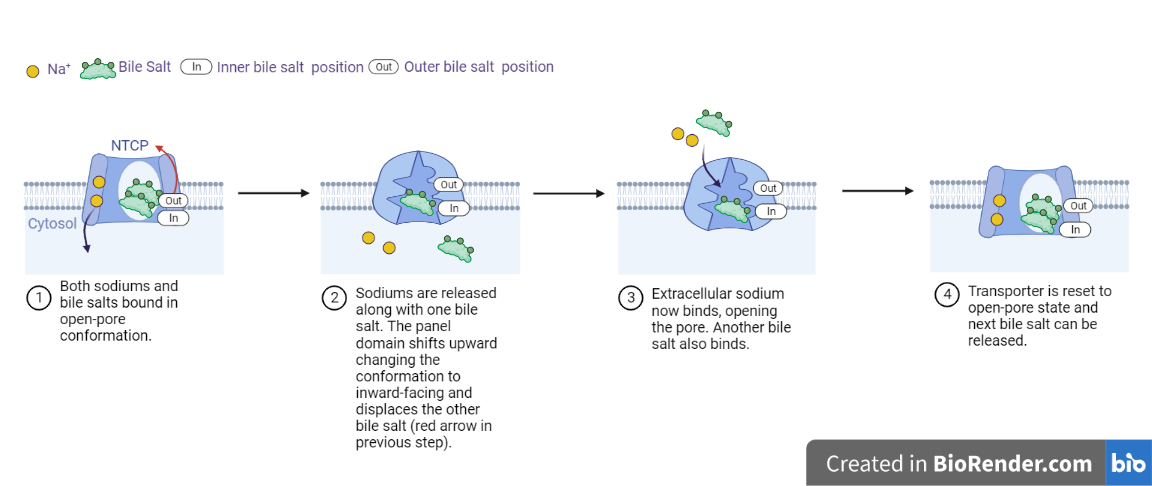 $Na^+$ Bile Salt In Inner bile salt position Out Outer bile salt position

NTCP

Out
In

Cytosol

Out
In

Out
In

Out
In

1 Both sodiums and bile salts bound in open-pore conformation.

2 Sodiums are released along with one bile salt. The panel domain shifts upward changing the conformation to inward-facing and displaces the other bile salt (red arrow in previous step).

3 Extracellular sodium now binds, opening the pore. Another bile salt also binds.

4 Transporter is reset to open-pore state and next bile salt can be released.

Created in BioRender.com bio